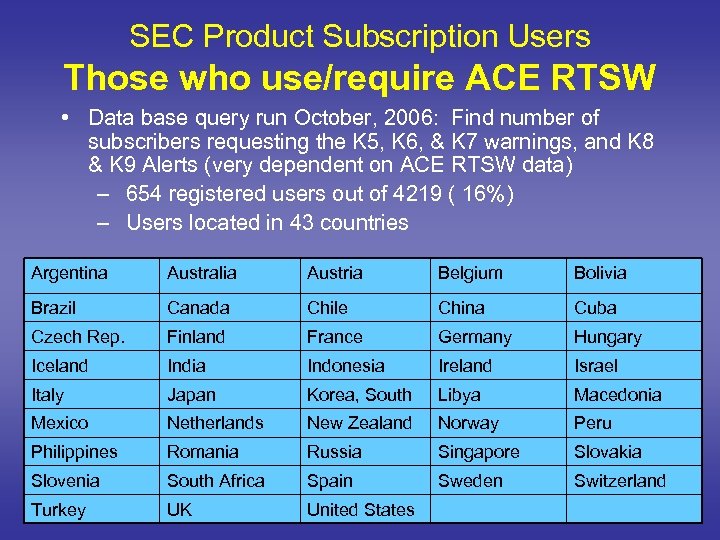 SEC Product Subscription Users
Those who use/require ACE RTSW

• Data base query run October, 2006: Find number of subscribers requesting the K5, K6, & K7 warnings, and K8 & K9 Alerts (very dependent on ACE RTSW data)
– 654 registered users out of 4219 ( 16%)
– Users located in 43 countries

| Argentina | Australia | Austria | Belgium | Bolivia |
|---|---|---|---|---|
| Brazil | Canada | Chile | China | Cuba |
| Czech Rep. | Finland | France | Germany | Hungary |
| Iceland | India | Indonesia | Ireland | Israel |
| Italy | Japan | Korea, South | Libya | Macedonia |
| Mexico | Netherlands | New Zealand | Norway | Peru |
| Philippines | Romania | Russia | Singapore | Slovakia |
| Slovenia | South Africa | Spain | Sweden | Switzerland |
| Turkey | UK | United States | | |